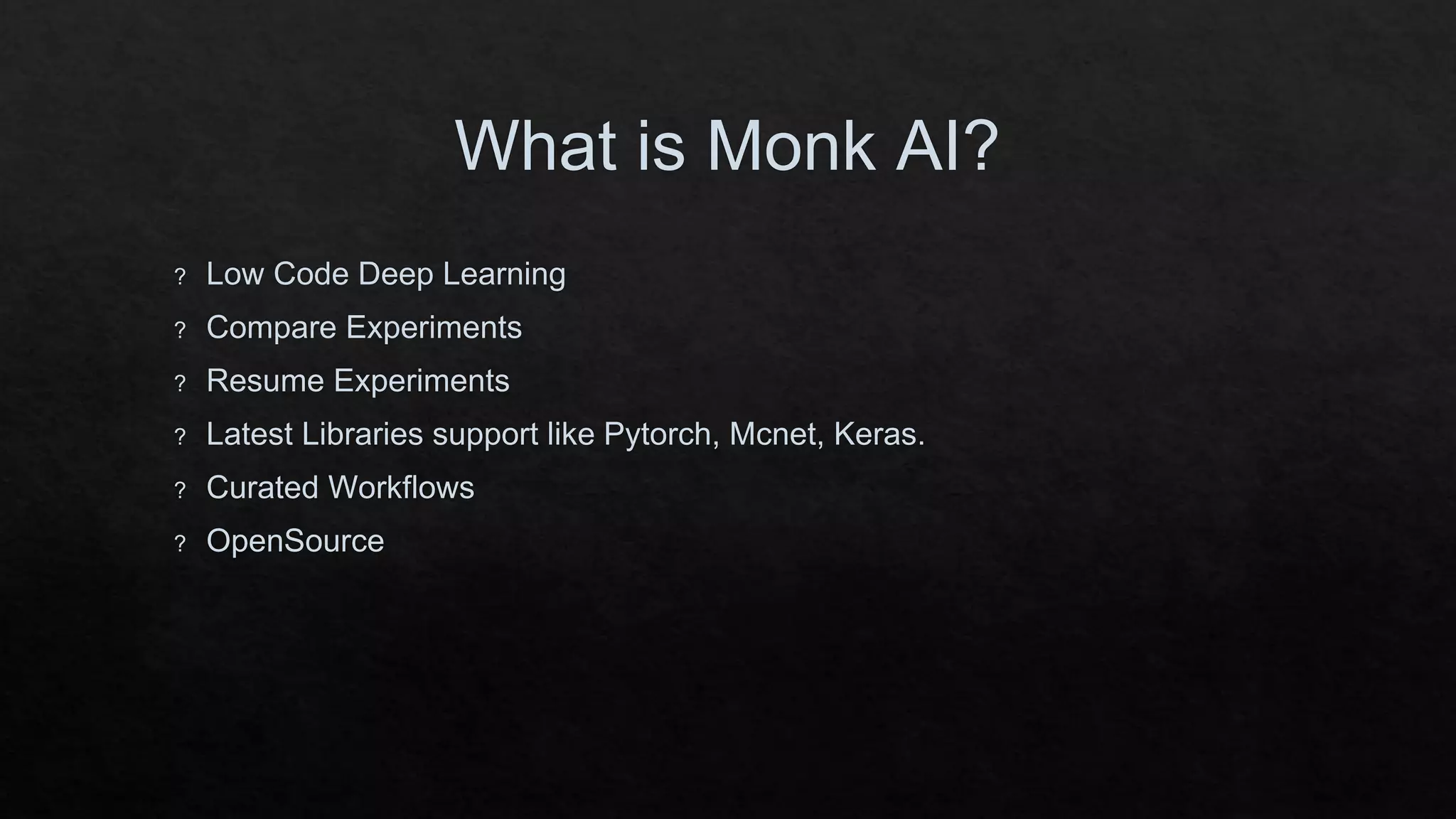 What is Monk AI?

? Low Code Deep Learning

? Compare Experiments

? Resume Experiments

? Latest Libraries support like Pytorch, Mcnet, Keras.

? Curated Workflows

? OpenSource